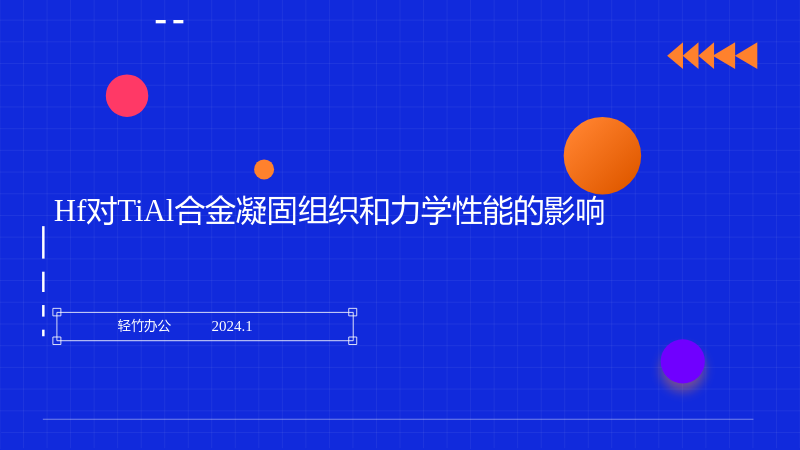 Hf对TiAl合金凝固组织和力学性能的影响

轻竹办公 2024.1